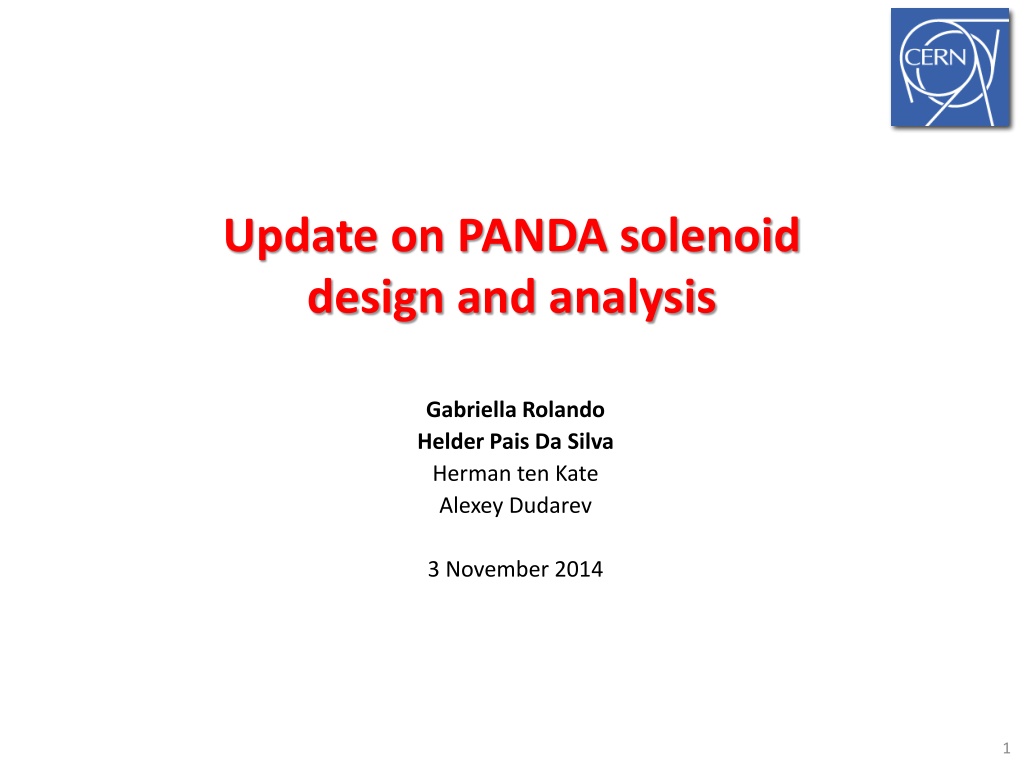 CERN

Update on PANDA solenoid design and analysis

Gabriella Rolando
Helder Pais Da Silva
Herman ten Kate
Alexey Dudarev

3 November 2014

1